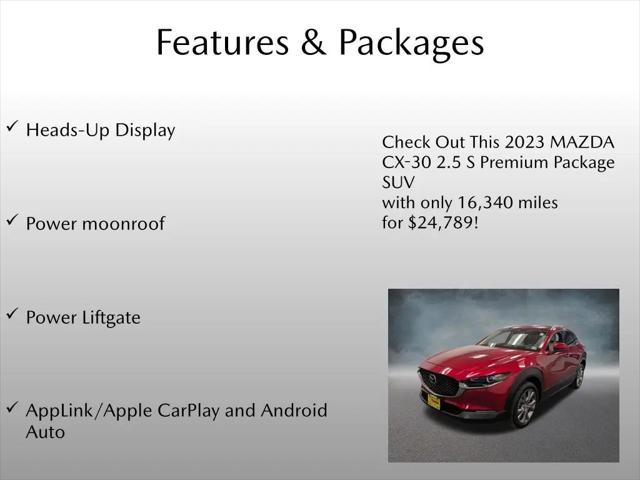 Features & Packages

✓ Heads-Up Display

✓ Power moonroof

✓ Power Liftgate

✓ AppLink/Apple CarPlay and Android Auto

Check Out This 2023 MAZDA CX-30 2.5 S Premium Package SUV
with only 16,340 miles
for $24,789!